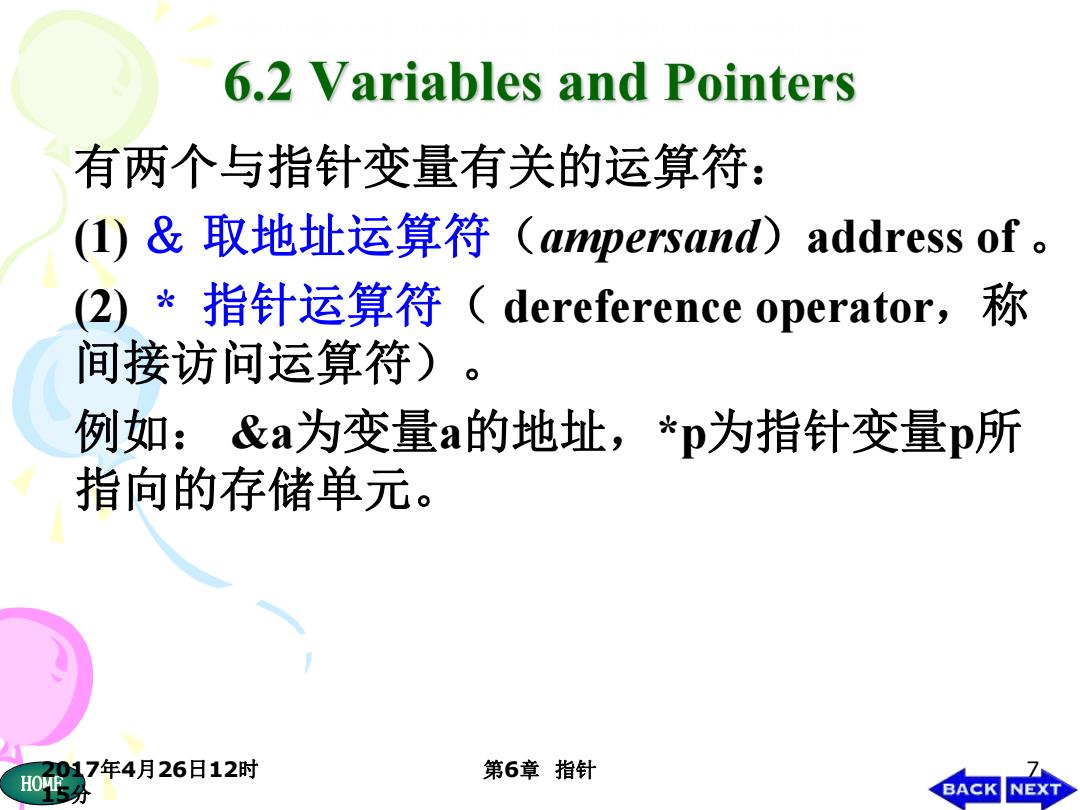 6.2 Variables and Pointers

有两个与指针变量有关的运算符：

(1) & 取地址运算符（ampersand）address of 。

(2) * 指针运算符（ dereference operator，称间接访问运算符）。

例如： &a为变量a的地址，*p为指针变量p所指向的存储单元。

2017年4月26日12时15分

第6章 指针

7

HOME

BACK NEXT